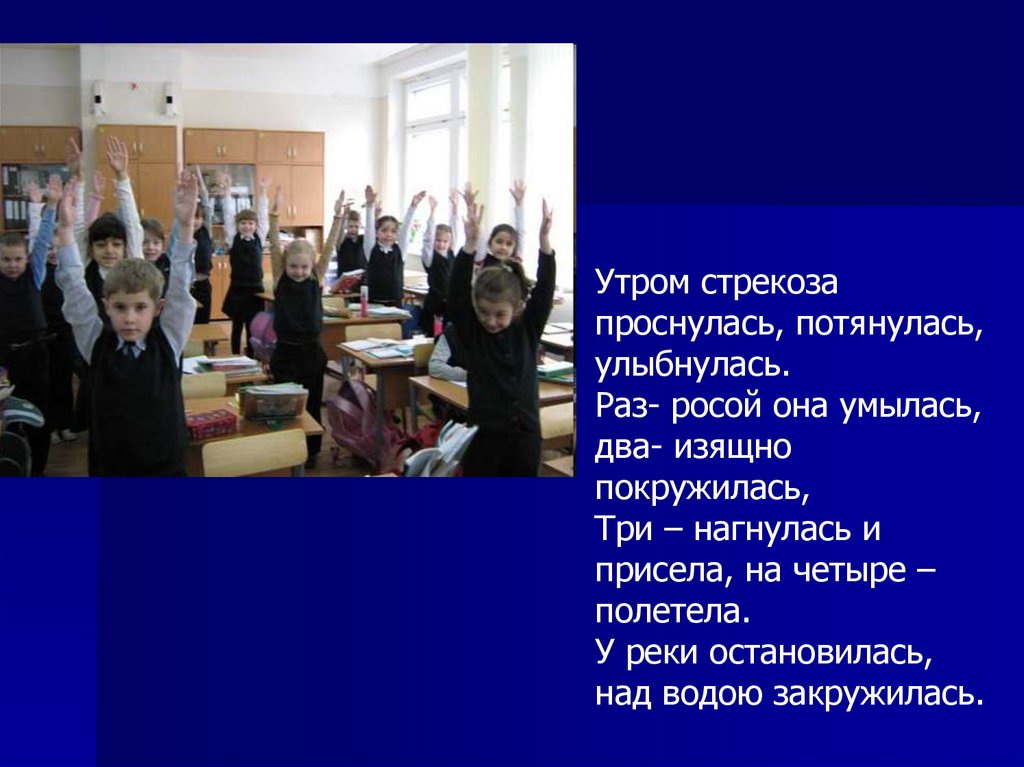 Утром стрекоза проснулась, потянулась, улыбнулась.
Раз- росой она умылась, два- изящно покружилась,
Три – нагнулась и присела, на четыре – полетела.
У реки остановилась, над водою закружилась.